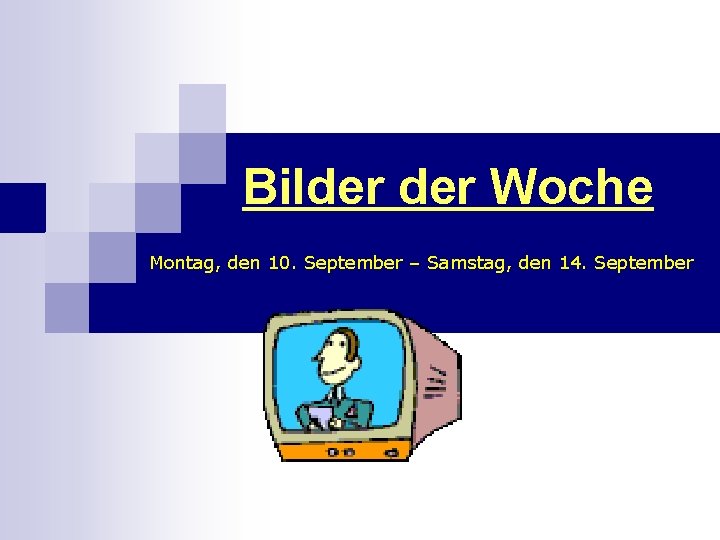 Bilder der Woche

Montag, den 10. September – Samstag, den 14. September